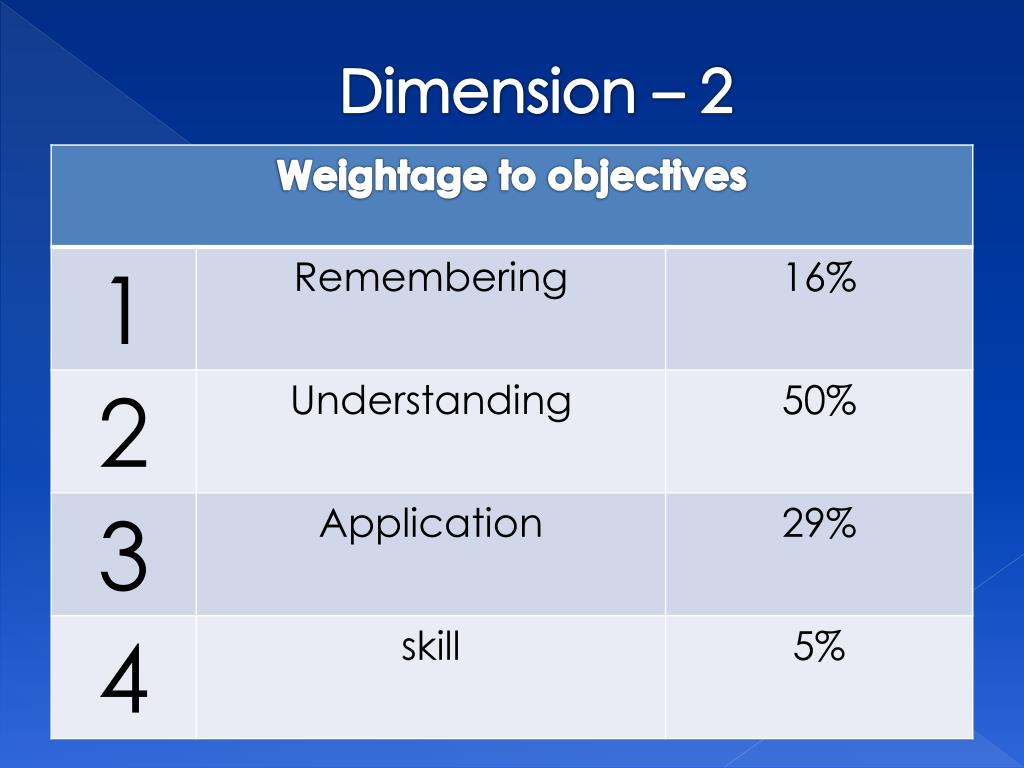 Dimension – 2

| Weightage to objectives | | |
|---|---|---|
| 1 | Remembering | 16% |
| 2 | Understanding | 50% |
| 3 | Application | 29% |
| 4 | skill | 5% |